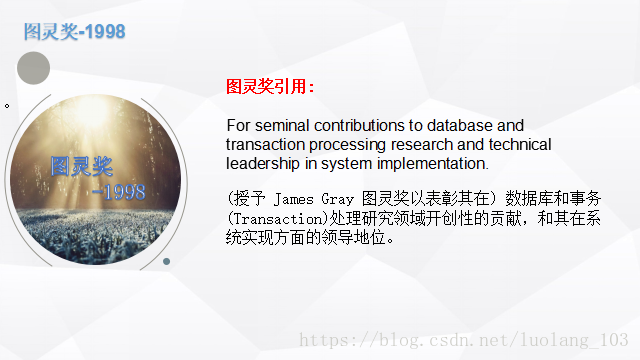 图灵奖-1998

图灵奖
-1998

图灵奖引用：

For seminal contributions to database and transaction processing research and technical leadership in system implementation.

(授予 James Gray 图灵奖以表彰其在) 数据库和事务(Transaction)处理研究领域开创性的贡献，和其在系统实现方面的领导地位。

https://blog.csdn.net/luolang_103